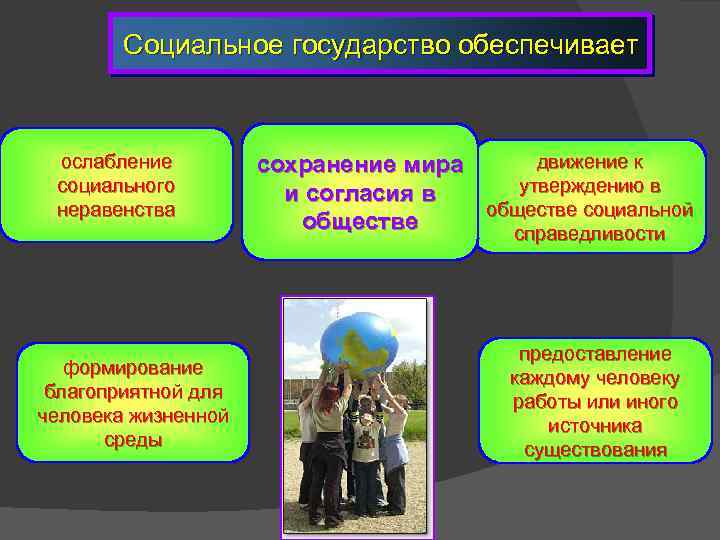 Социальное государство обеспечивает

ослабление социального неравенства

сохранение мира и согласия в обществе

движение к утверждению в обществе социальной справедливости

формирование благоприятной для человека жизненной среды

предоставление каждому человеку работы или иного источника существования